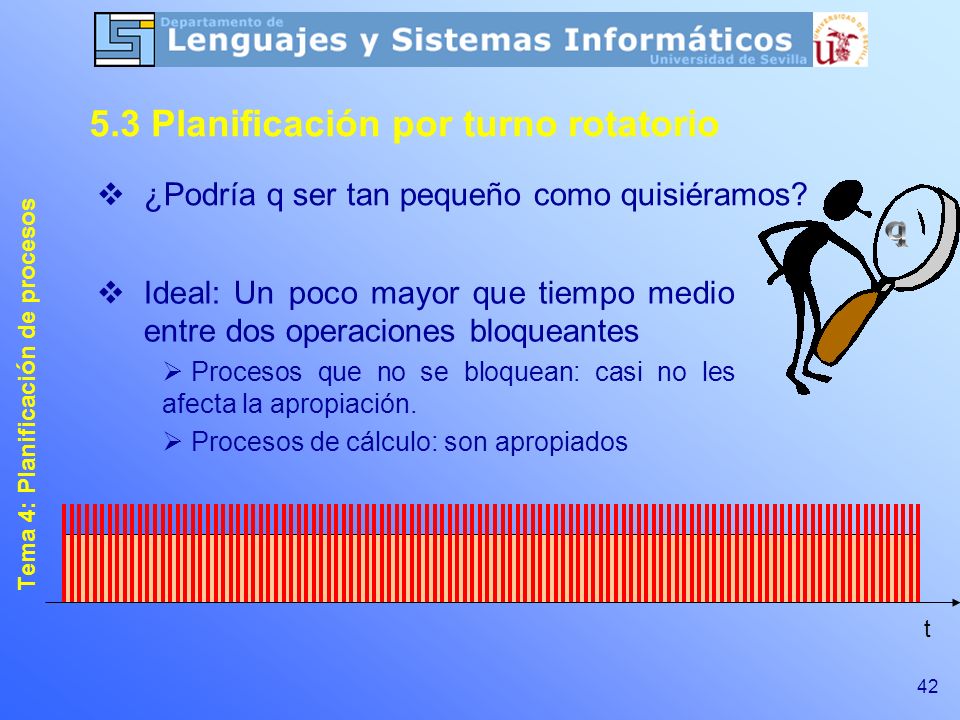 Departamento de
Lenguajes y Sistemas Informáticos
Universidad de Sevilla

UNIVERSIDAD DE SEVILLA

5.3 Planificación por turno rotatorio

Tema 4: Planificación de procesos

❖ ¿Podría q ser tan pequeño como quisiéramos?

q

❖ Ideal: Un poco mayor que tiempo medio entre dos operaciones bloqueantes

➢ Procesos que no se bloquean: casi no les afecta la apropiación.

➢ Procesos de cálculo: son apropiados

t

42